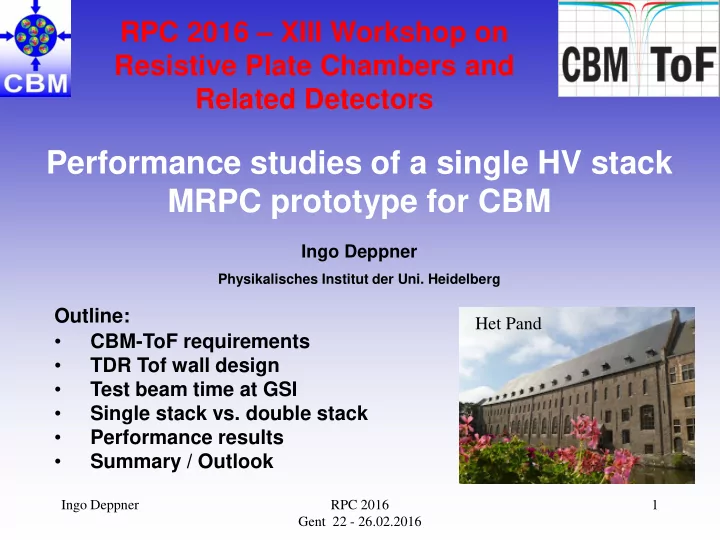 CBM

RPC 2016 – XIII Workshop on Resistive Plate Chambers and Related Detectors

CBM ToF

Performance studies of a single HV stack MRPC prototype for CBM

Ingo Deppner

Physikalisches Institut der Uni. Heidelberg

Outline:
• CBM-ToF requirements
• TDR Tof wall design
• Test beam time at GSI
• Single stack vs. double stack
• Performance results
• Summary / Outlook

Het Pand

Ingo Deppner

RPC 2016
Gent 22 - 26.02.2016

1